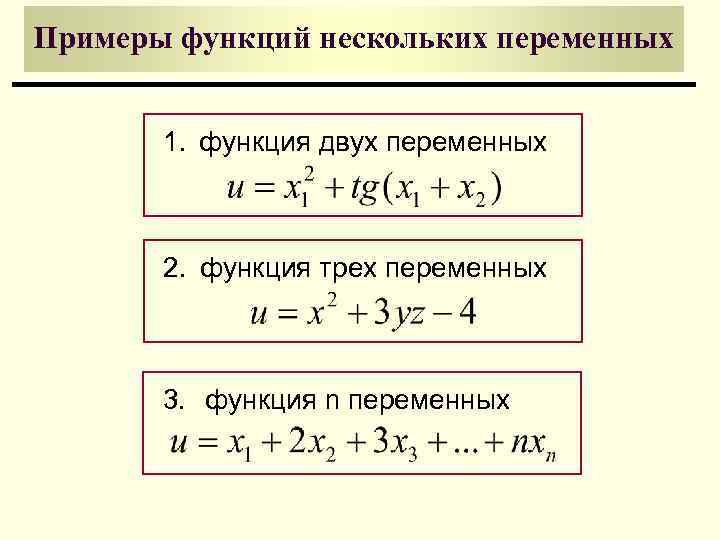 Примеры функций нескольких переменных

1. функция двух переменных
$u = x_1^2 + tg(x_1 + x_2)$

2. функция трех переменных
$u = x^2 + 3yz - 4$

3. функция n переменных
$u = x_1 + 2x_2 + 3x_3 + ... + nx_n$